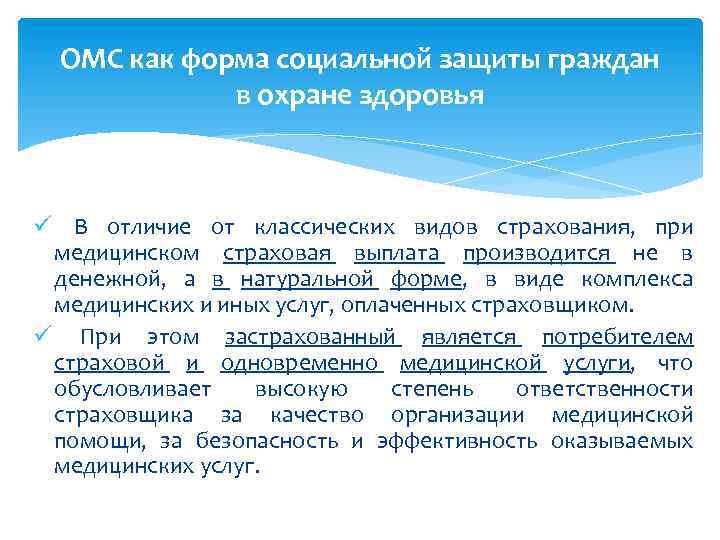 ОМС как форма социальной защиты граждан в охране здоровья

✓ В отличие от классических видов страхования, при медицинском страховая выплата производится не в денежной, а в натуральной форме, в виде комплекса медицинских и иных услуг, оплаченных страховщиком.

✓ При этом застрахованный является потребителем страховой и одновременно медицинской услуги, что обусловливает высокую степень ответственности страховщика за качество организации медицинской помощи, за безопасность и эффективность оказываемых медицинских услуг.